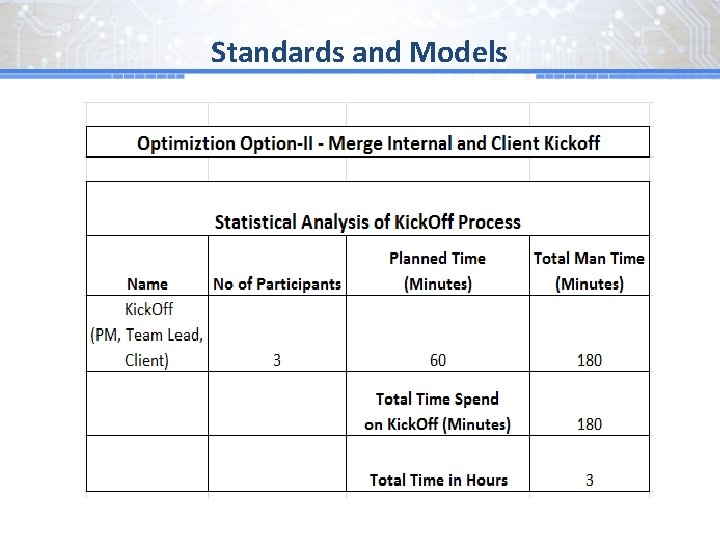 Standards and Models

Optimiztion Option-II - Merge Internal and Client Kickoff

Statistical Analysis of KickOff Process

| Name | No of Participants | Planned Time (Minutes) | Total Man Time (Minutes) |
|---|---|---|---|
| KickOff (PM, Team Lead, Client) | 3 | 60 | 180 |
| | | Total Time Spend on KickOff (Minutes) | 180 |
| | | Total Time in Hours | 3 |